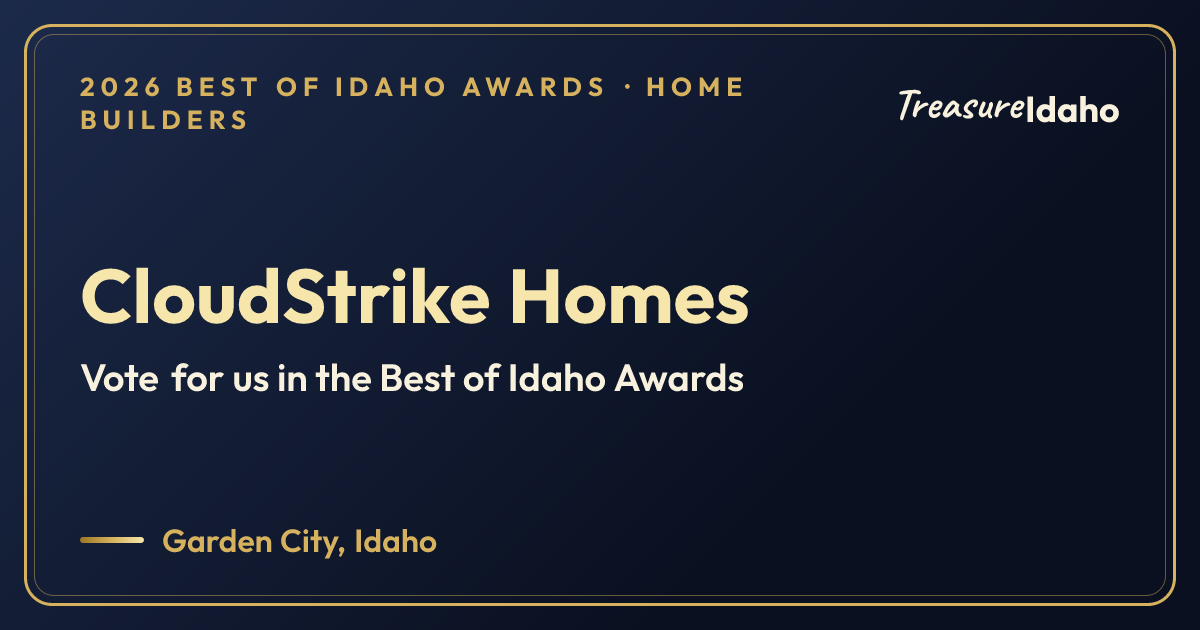 2026 BEST OF IDAHO AWARDS · HOME BUILDERS

TreasureIdaho

CloudStrike Homes

Vote for us in the Best of Idaho Awards

Garden City, Idaho